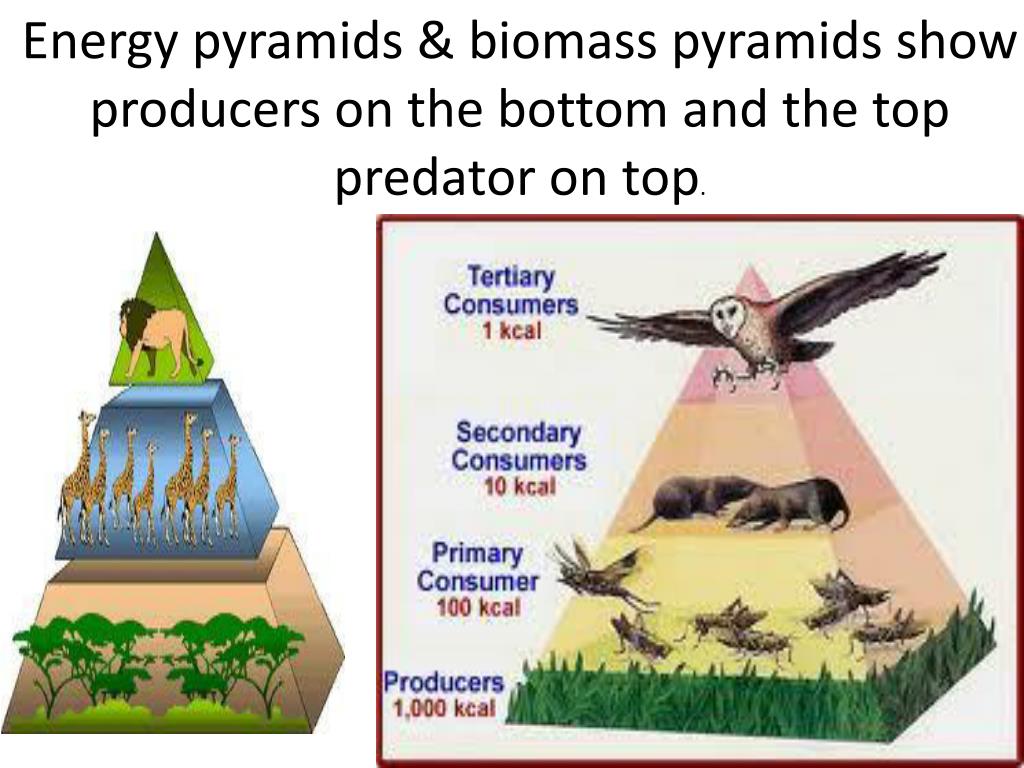 Energy pyramids & biomass pyramids show producers on the bottom and the top predator on top.

Tertiary Consumers
1 kcal

Secondary Consumers
10 kcal

Primary Consumer
100 kcal

Producers
1,000 kcal